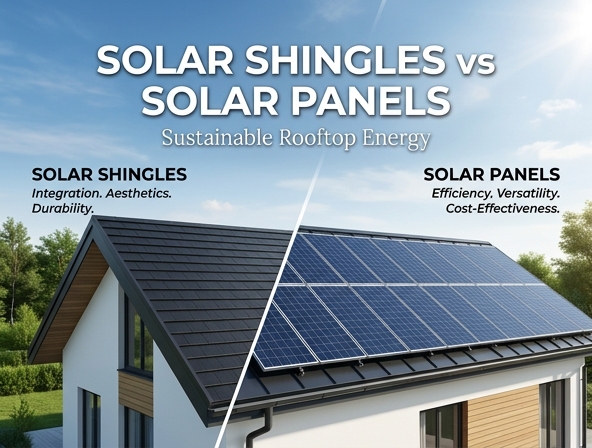 SOLAR SHINGLES vs SOLAR PANELS

Sustainable Rooftop Energy

SOLAR SHINGLES

Integration. Aesthetics. Durability.

SOLAR PANELS

Efficiency. Versatility. Cost-Effectiveness.